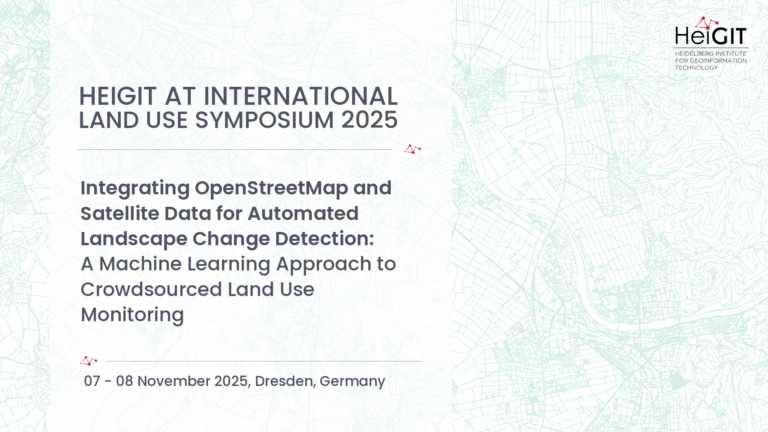 HeiGIT
HEIDELBERG INSTITUTE FOR GEOINFORMATION TECHNOLOGY

HEIGIT AT INTERNATIONAL LAND USE SYMPOSIUM 2025

Integrating OpenStreetMap and Satellite Data for Automated Landscape Change Detection: A Machine Learning Approach to Crowdsourced Land Use Monitoring

07 - 08 November 2025, Dresden, Germany